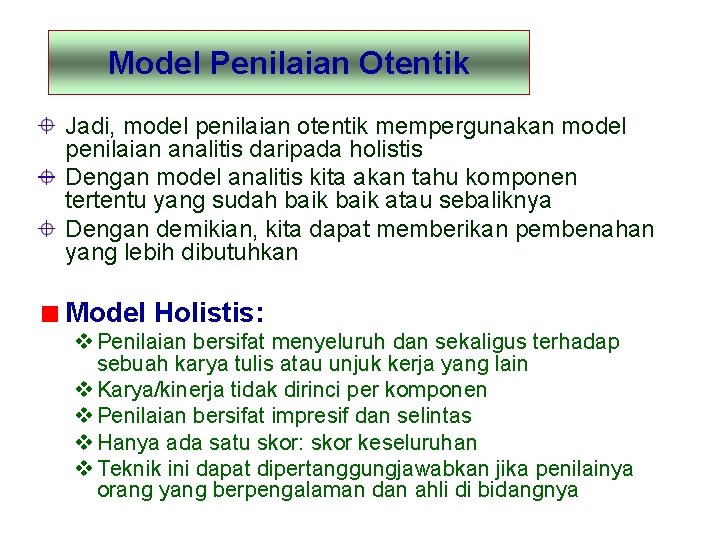 Model Penilaian Otentik

Jadi, model penilaian otentik mempergunakan model penilaian analitis daripada holistis

Dengan model analitis kita akan tahu komponen tertentu yang sudah baik baik atau sebaliknya

Dengan demikian, kita dapat memberikan pembenahan yang lebih dibutuhkan

Model Holistis:

Penilaian bersifat menyeluruh dan sekaligus terhadap sebuah karya tulis atau unjuk kerja yang lain

Karya/kinerja tidak dirinci per komponen

Penilaian bersifat impresif dan selintas

Hanya ada satu skor: skor keseluruhan

Teknik ini dapat dipertanggungjawabkan jika penilainya orang yang berpengalaman dan ahli di bidangnya